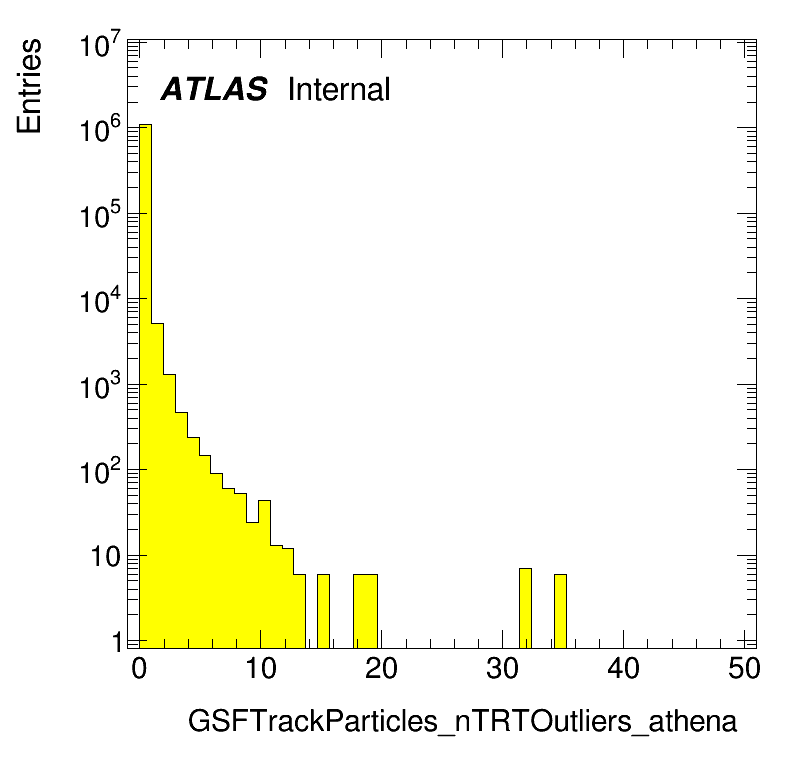 Entries

$10^7$
$10^6$
$10^5$
$10^4$
$10^3$
$10^2$
10
1

ATLAS Internal

0 10 20 30 40 50

GSFTrackParticles_nTRTOutliers_athena